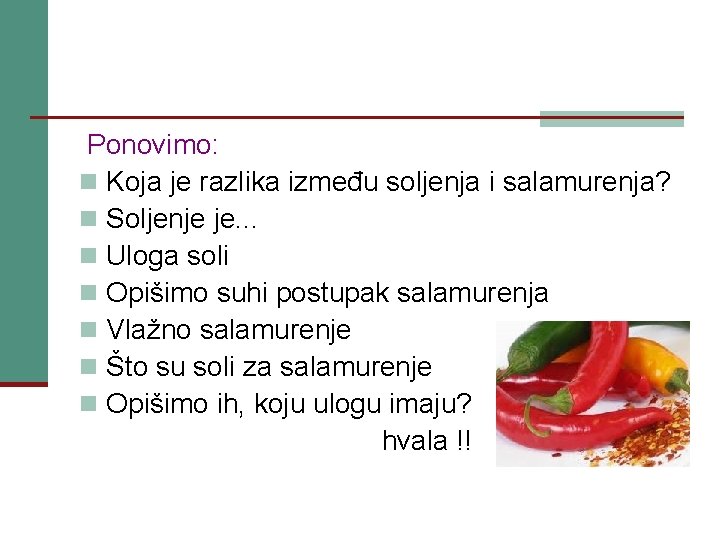 Ponovimo:

- Koja je razlika između soljenja i salamurenja?
- Soljenje je...
- Uloga soli
- Opišimo suhi postupak salamurenja
- Vlažno salamurenje
- Što su soli za salamurenje
- Opišimo ih, koju ulogu imaju?

hvala !!